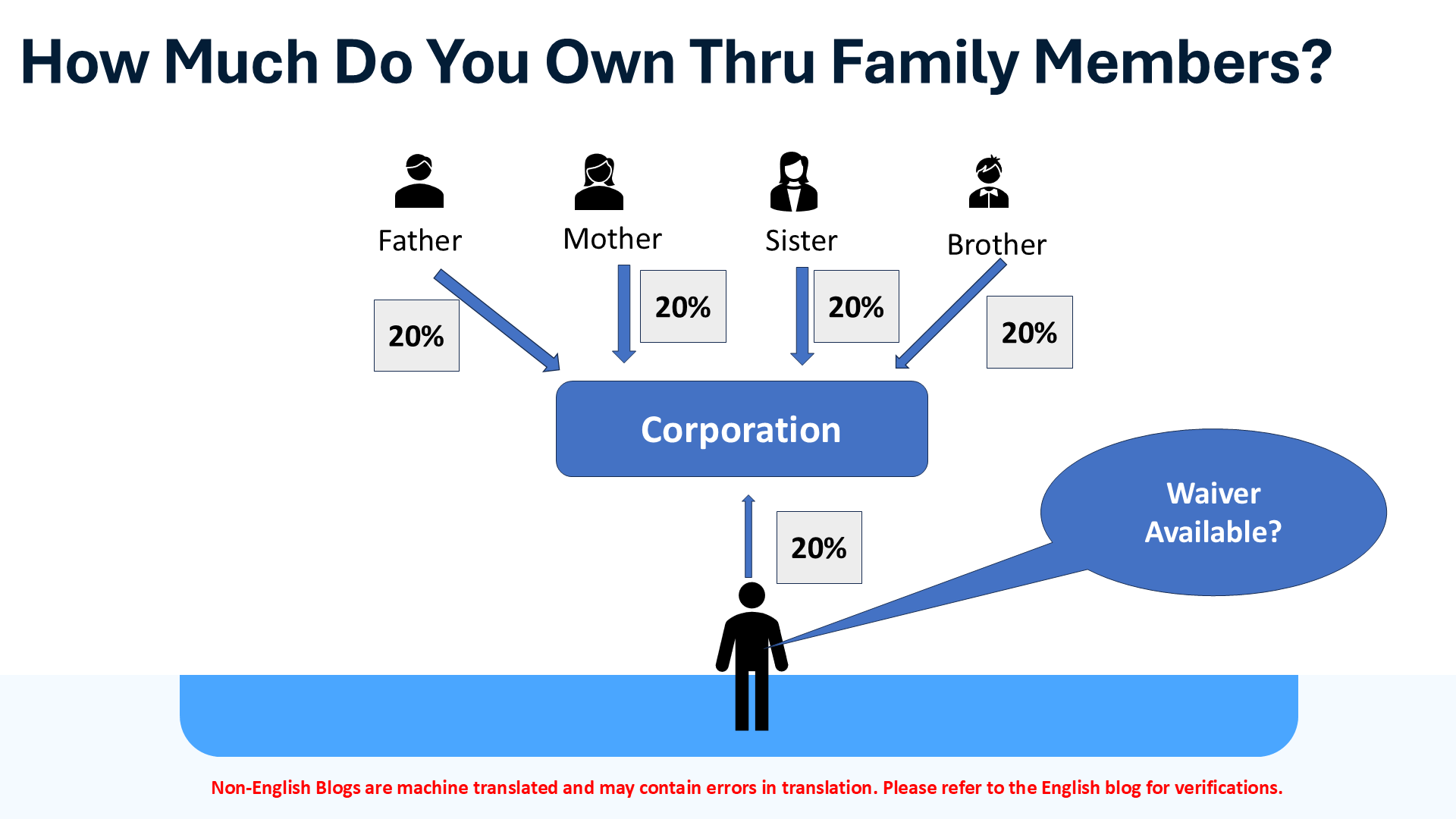 How Much Do You Own Thru Family Members?

Father

Mother

Sister

Brother

20%

20%

20%

20%

Corporation

20%

Waiver Available?

Non-English Blogs are machine translated and may contain errors in translation. Please refer to the English blog for verifications.